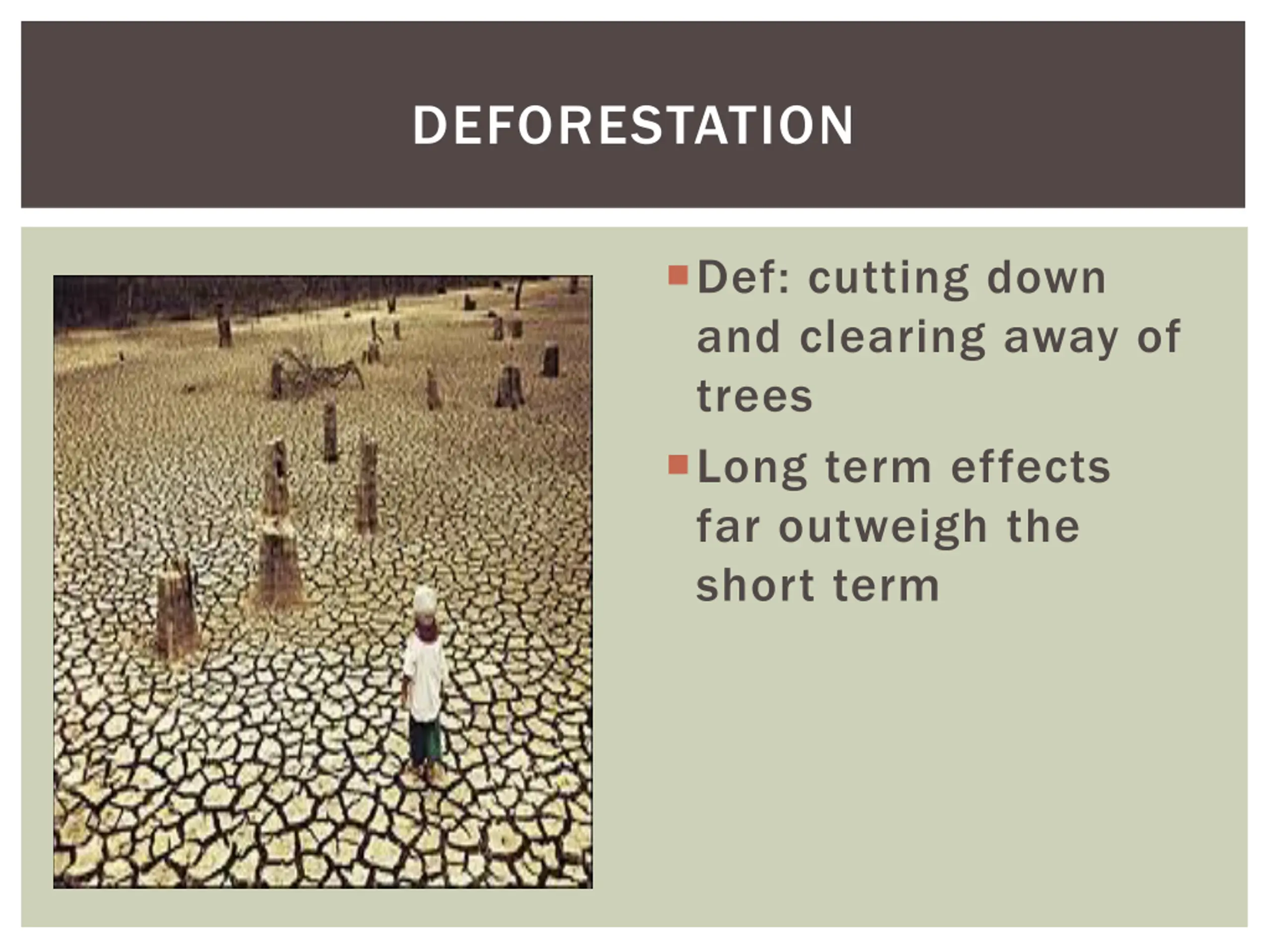 DEFORESTATION

Def: cutting down and clearing away of trees

Long term effects far outweigh the short term